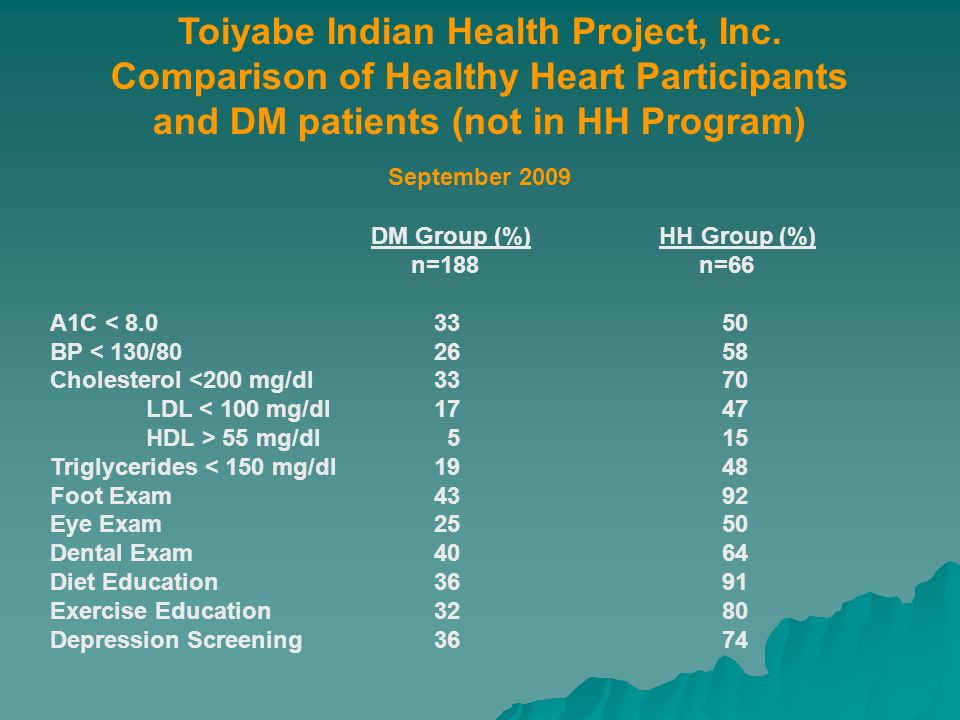 Toiyabe Indian Health Project, Inc.
Comparison of Healthy Heart Participants and DM patients (not in HH Program)

September 2009

| | DM Group (%) n=188 | HH Group (%) n=66 |
|---|---|---|
| A1C < 8.0 | 33 | 50 |
| BP < 130/80 | 26 | 58 |
| Cholesterol <200 mg/dl | 33 | 70 |
| LDL < 100 mg/dl | 17 | 47 |
| HDL > 55 mg/dl | 5 | 15 |
| Triglycerides < 150 mg/dl | 19 | 48 |
| Foot Exam | 43 | 92 |
| Eye Exam | 25 | 50 |
| Dental Exam | 40 | 64 |
| Diet Education | 36 | 91 |
| Exercise Education | 32 | 80 |
| Depression Screening | 36 | 74 |